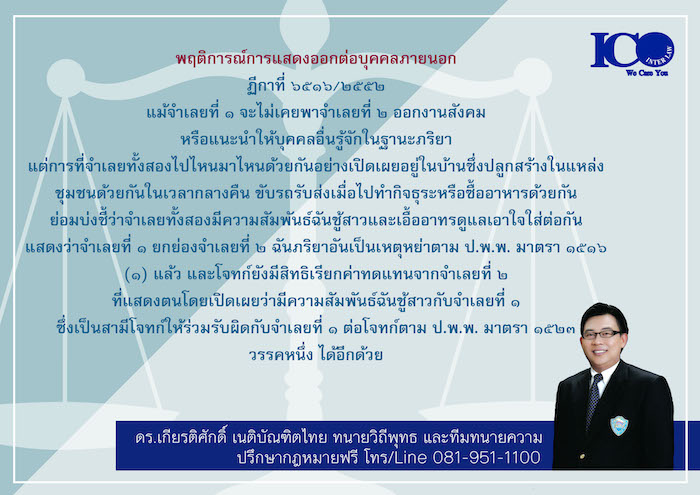 ICO
INTER LAW
We Care You

พฤติการณ์การแสดงออกต่อบุคคลภายนอก
ฎีกาที่ ๖๕๑๖/๒๕๕๒
แม้จำเลยที่ ๑ จะไม่เคยพาจำเลยที่ ๒ ออกงานสังคม
หรือแนะนำให้บุคคลอื่นรู้จักในฐานะภริยา
แต่การที่จำเลยทั้งสองไปไหนมาไหนด้วยกันอย่างเปิดเผยอยู่ในบ้านซึ่งปลูกสร้างในแหล่งชุมชนด้วยกันในเวลากลางคืน ขับรถรับส่งเมื่อไปทำกิจธุระหรือซื้ออาหารด้วยกัน
ย่อมบ่งชี้ว่าจำเลยทั้งสองมีความสัมพันธ์ฉันชู้สาวและเอื้ออาทรดูแลเอาใจใส่ต่อกัน
แสดงว่าจำเลยที่ ๑ ยกย่องจำเลยที่ ๒ ฉันภริยาอันเป็นเหตุหย่าตาม ป.พ.พ. มาตรา ๑๕๑๖ (๑) แล้ว และโจทก์ยังมีสิทธิเรียกค่าทดแทนจากจำเลยที่ ๒
ที่แสดงตนโดยเปิดเผยว่ามีความสัมพันธ์ฉันชู้สาวกับจำเลยที่ ๑
ซึ่งเป็นสามีโจทก์ให้ร่วมรับผิดกับจำเลยที่ ๑ ต่อโจทก์ตาม ป.พ.พ. มาตรา ๑๕๒๓ วรรคหนึ่ง ได้อีกด้วย

ดร.เกียรติศักดิ์ เนติบัณฑิตไทย ทนายวิถีพุทธ และทีมทนายความ
ปรึกษากฎหมายฟรี โทร/Line 081-951-1100